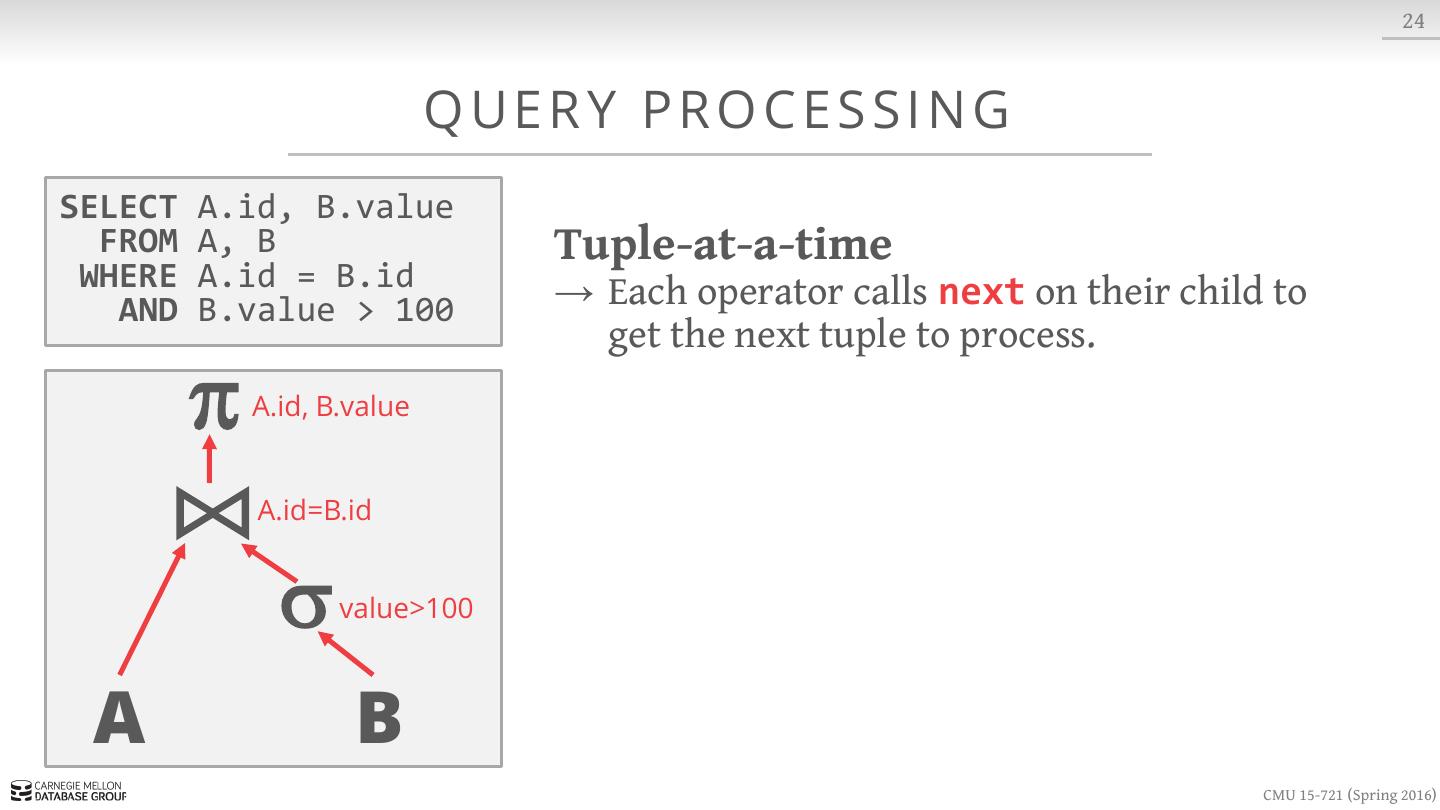 24

QUERY PROCESSING

SELECT A.id, B.value
FROM A, B
WHERE A.id = B.id
AND B.value > 100

$\pi$ A.id, B.value

$\bowtie$ A.id=B.id

$\sigma$ value>100

A

B

Tuple-at-a-time

→ Each operator calls next on their child to get the next tuple to process.

CARNEGIE MELLON DATABASE GROUP

CMU 15-721 (Spring 2016)